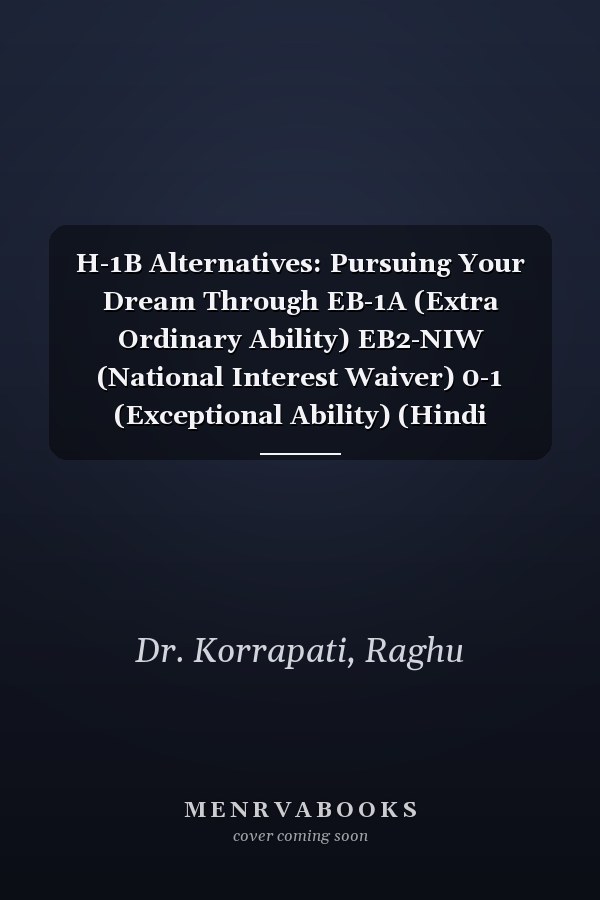 H-1B Alternatives: Pursuing Your Dream Through EB-1A (Extra Ordinary Ability) EB2-NIW (National Interest Waiver) 0-1 (Exceptional Ability) (Hindi

Dr. Korrapati, Raghu

MENRVABOOKS
cover coming soon